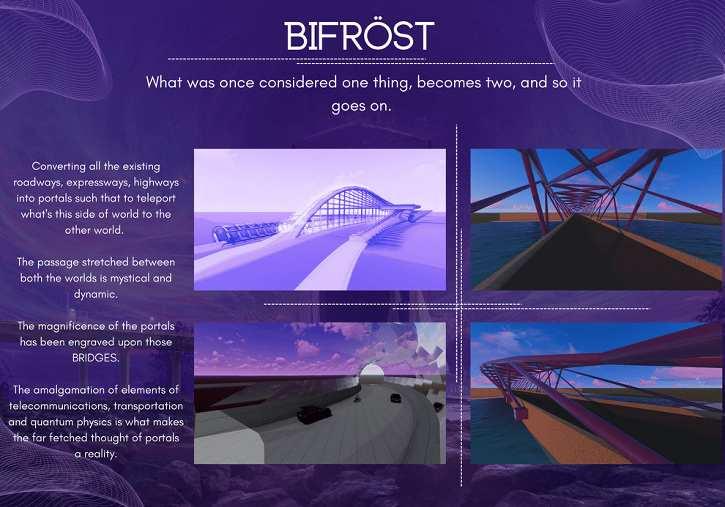 BIFRÖST

What was once considered one thing, becomes two, and so it goes on.

Converting all the existing roadways, expressways, highways into portals such that to teleport what's this side of world to the other world.

The passage stretched between both the worlds is mystical and dynamic.

The magnificence of the portals has been engraved upon those BRIDGES.

The amalgamation of elements of telecommunications, transportation and quantum physics is what makes the far fetched thought of portals a reality.